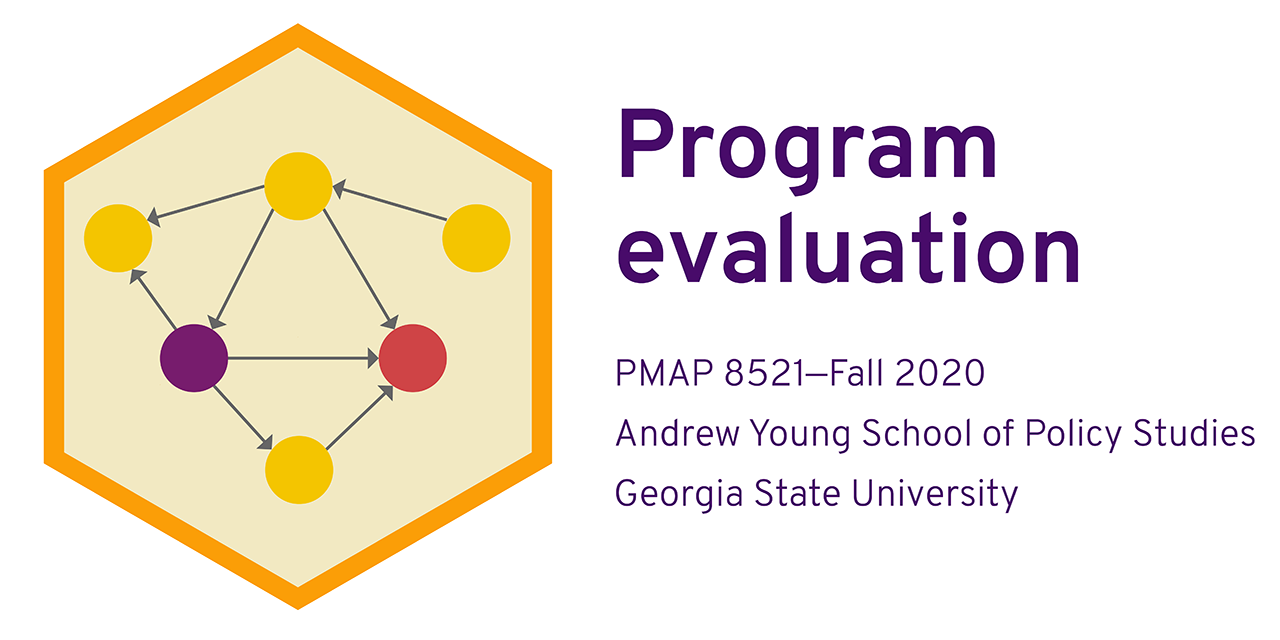 Program evaluation

PMAP 8521—Fall 2020
Andrew Young School of Policy Studies
Georgia State University